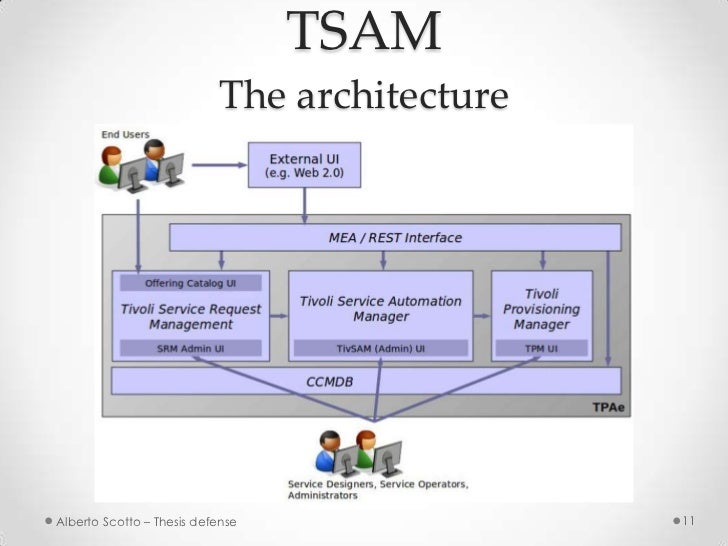 TSAM
The architecture

End Users

External UI
(e.g. Web 2.0)

MEA / REST Interface

Offering Catalog UI
Tivoli Service Request Management
SRM Admin UI

Tivoli Service Automation Manager
TivSAM (Admin) UI

Tivoli Provisioning Manager
TPM UI

CCMDB

TPAe

Service Designers, Service Operators, Administrators

Alberto Scotto – Thesis defense

11